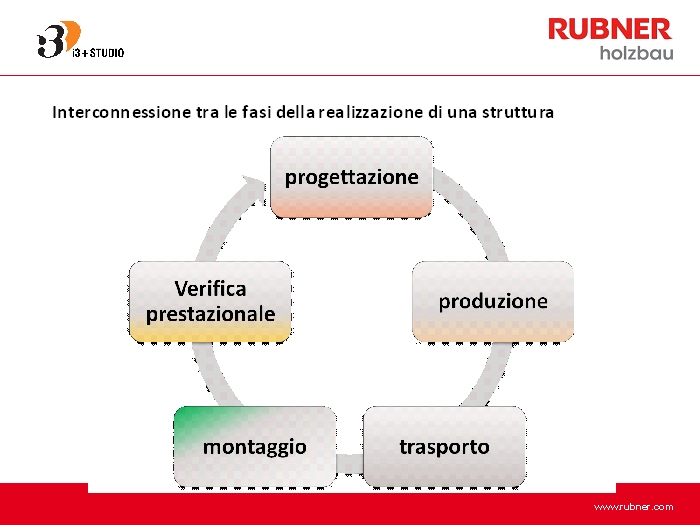 i3+STUDIO

RUBNER
holzbau

Interconnessione tra le fasi della realizzazione di una struttura

progettazione

produzione

trasporto

montaggio

Verifica prestazionale

www.rubner.com